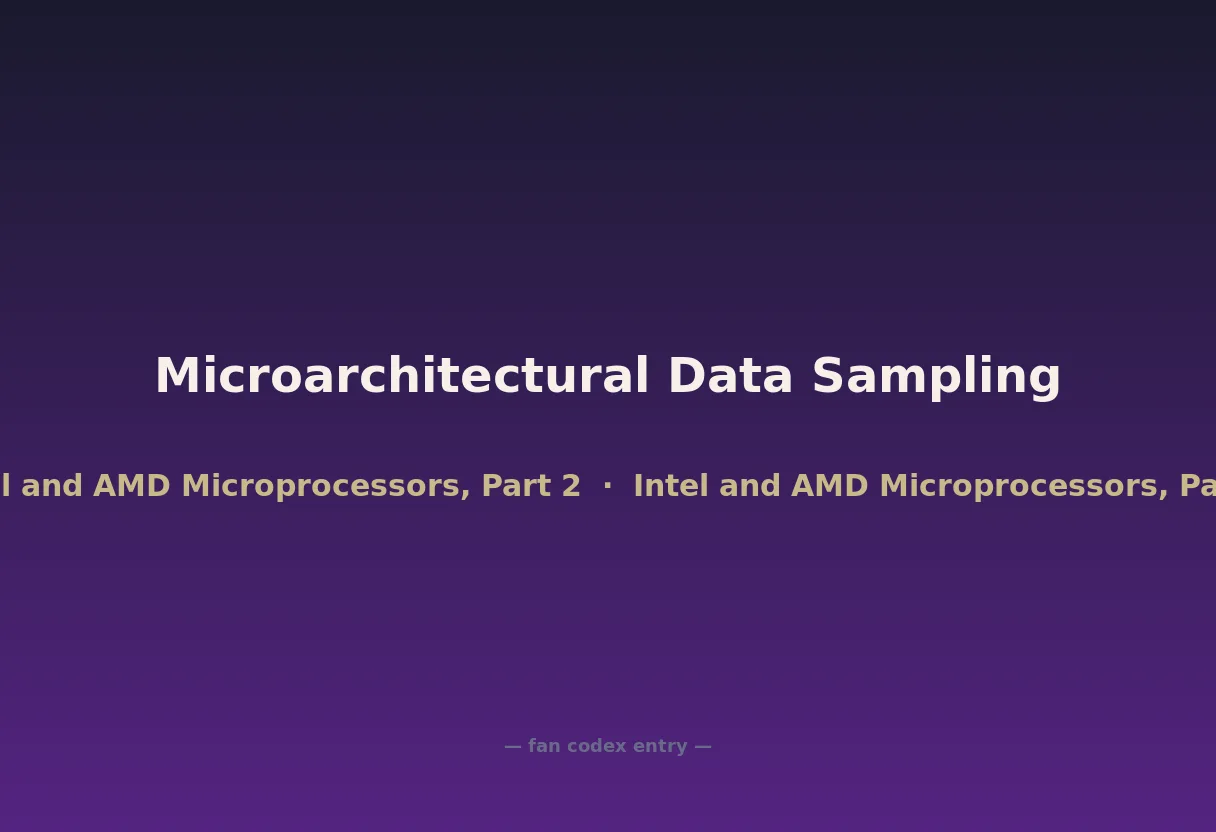 Microarchitectural Data Sampling

l and AMD Microprocessors, Part 2 · Intel and AMD Microprocessors, Pa

— fan codex entry —